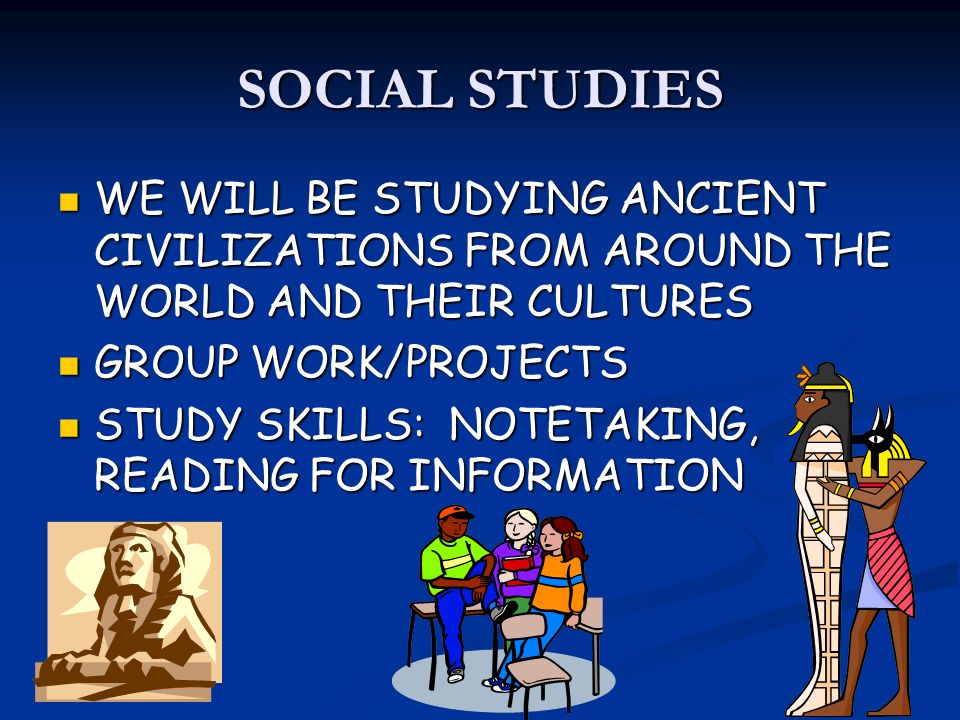 SOCIAL STUDIES

- WE WILL BE STUDYING ANCIENT CIVILIZATIONS FROM AROUND THE WORLD AND THEIR CULTURES
- GROUP WORK/PROJECTS
- STUDY SKILLS: NOTETAKING, READING FOR INFORMATION